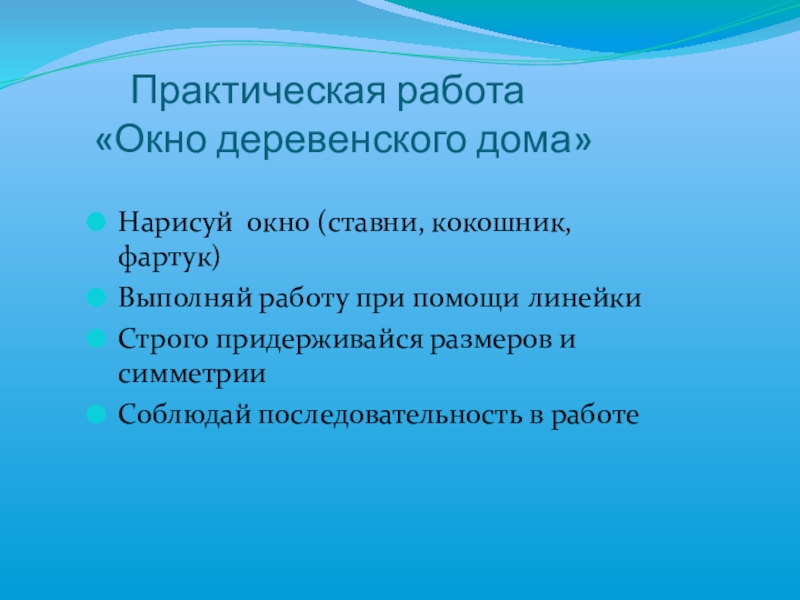 Практическая работа
«Окно деревенского дома»

Нарисуй окно (ставни, кокошник, фартук)

Выполняй работу при помощи линейки

Строго придерживайся размеров и симметрии

Соблюдай последовательность в работе